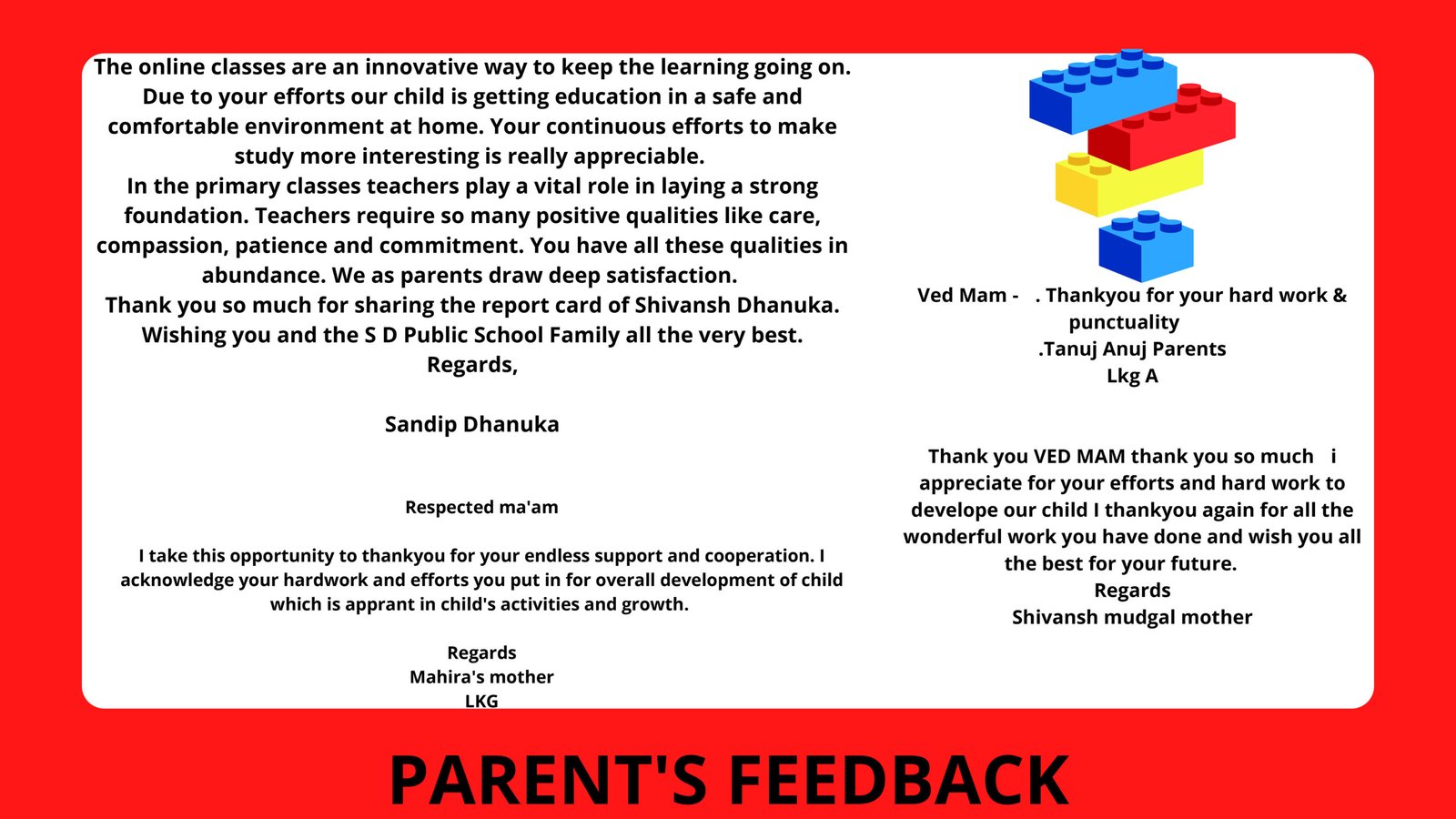 The online classes are an innovative way to keep the learning going on. Due to your efforts our child is getting education in a safe and comfortable environment at home. Your continuous efforts to make study more interesting is really appreciable.
In the primary classes teachers play a vital role in laying a strong foundation. Teachers require so many positive qualities like care, compassion, patience and commitment. You have all these qualities in abundance. We as parents draw deep satisfaction.
Thank you so much for sharing the report card of Shivansh Dhanuka.
Wishing you and the S D Public School Family all the very best.
Regards,

Sandip Dhanuka

Respected ma'am

I take this opportunity to thankyou for your endless support and cooperation. I acknowledge your hardwork and efforts you put in for overall development of child which is apprant in child's activities and growth.

Regards
Mahira's mother
LKG

Ved Mam - . Thankyou for your hard work & punctuality
.Tanuj Anuj Parents
Lkg A

Thank you VED MAM thank you so much i appreciate for your efforts and hard work to develope our child I thankyou again for all the wonderful work you have done and wish you all the best for your future.
Regards
Shivansh mudgal mother

PARENT'S FEEDBACK